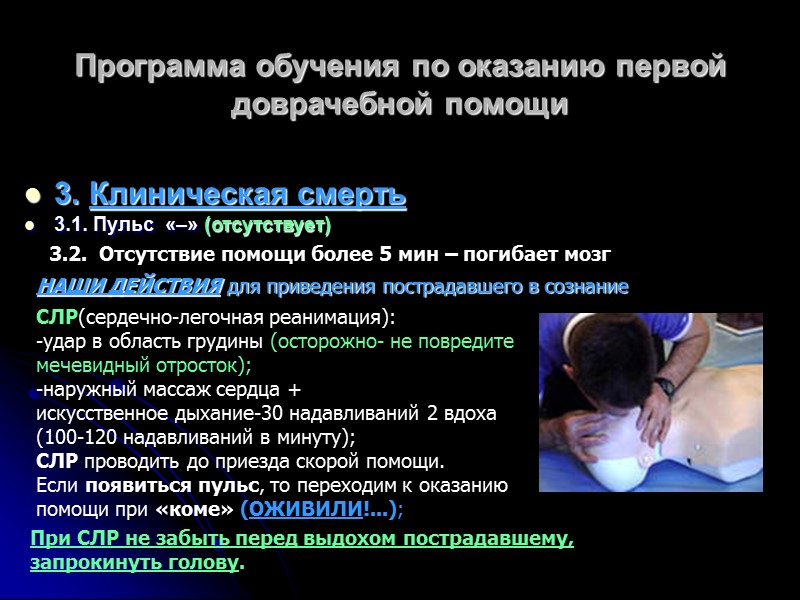 Программа обучения по оказанию первой доврачебной помощи

3. Клиническая смерть

3.1. Пульс «–» (отсутствует)

3.2. Отсутствие помощи более 5 мин – погибает мозг

НАШИ ДЕЙСТВИЯ для приведения пострадавшего в сознание

СЛР(сердечно-легочная реанимация):
-удар в область грудины (осторожно- не повредите мечевидный отросток);
-наружный массаж сердца + искусственное дыхание-30 надавливаний 2 вдоха (100-120 надавливаний в минуту);
СЛР проводить до приезда скорой помощи.
Если появиться пульс, то переходим к оказанию помощи при «коме» (ОЖИВИЛИ!...);

При СЛР не забыть перед выдохом пострадавшему, запрокинуть голову.